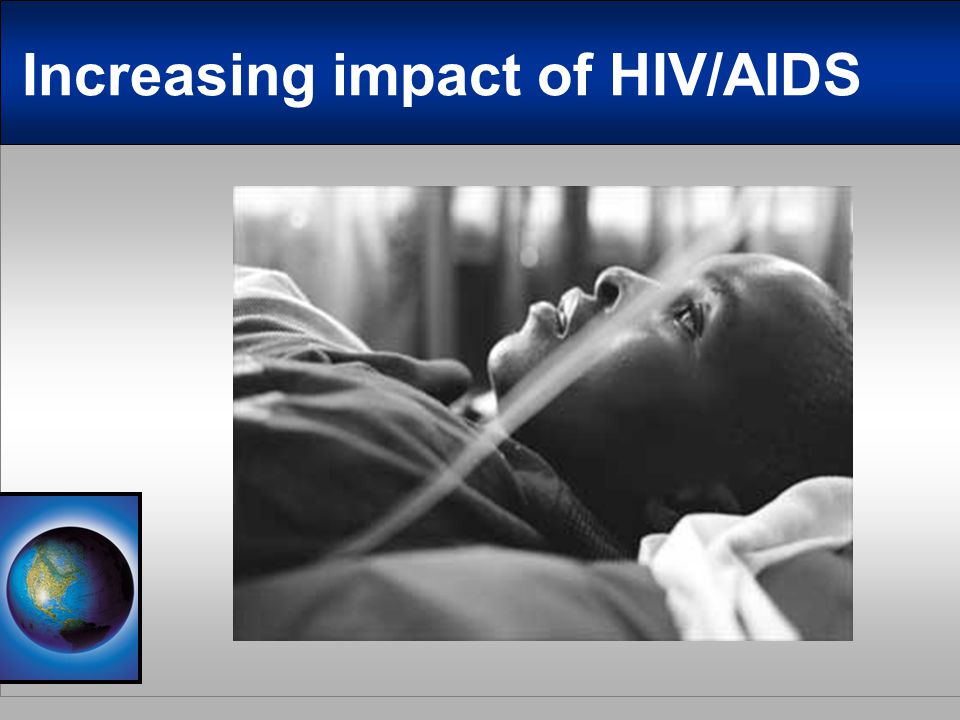 Increasing impact of HIV/AIDS